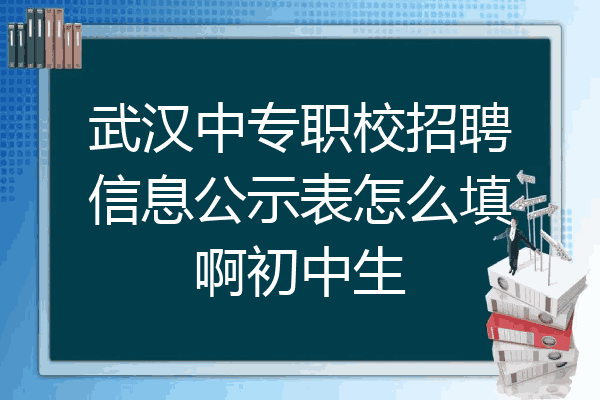 武汉中专职校招聘信息公示表怎么填啊初中生